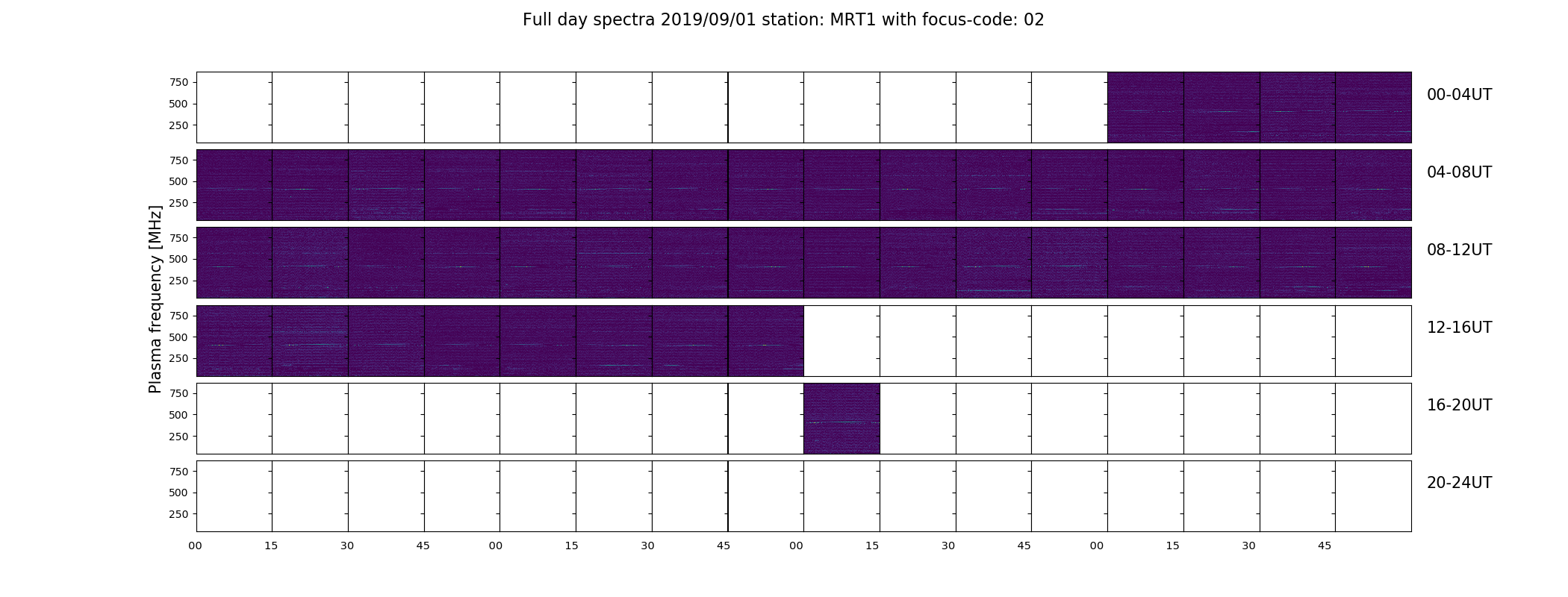 Full day spectra 2019/09/01 station: MRT1 with focus-code: 02

Plasma frequency [MHz]

750
500
250
00-04UT

750
500
250
04-08UT

750
500
250
08-12UT

750
500
250
12-16UT

750
500
250
16-20UT

750
500
250
20-24UT

00 15 30 45 00 15 30 45 00 15 30 45 00 15 30 45